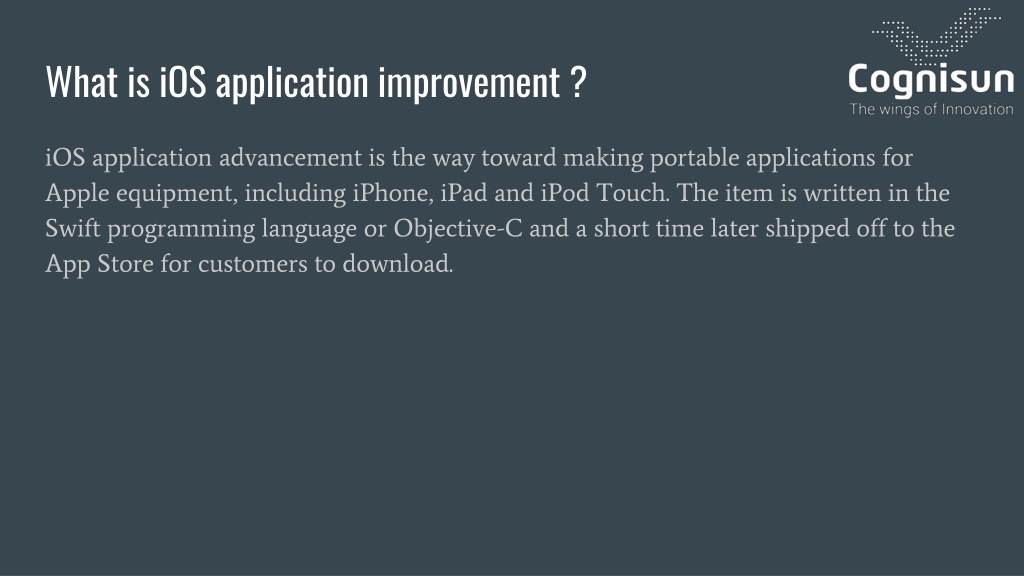 What is iOS application improvement ?

Cognisun
The wings of Innovation

iOS application advancement is the way toward making portable applications for Apple equipment, including iPhone, iPad and iPod Touch. The item is written in the Swift programming language or Objective-C and a short time later shipped off to the App Store for customers to download.